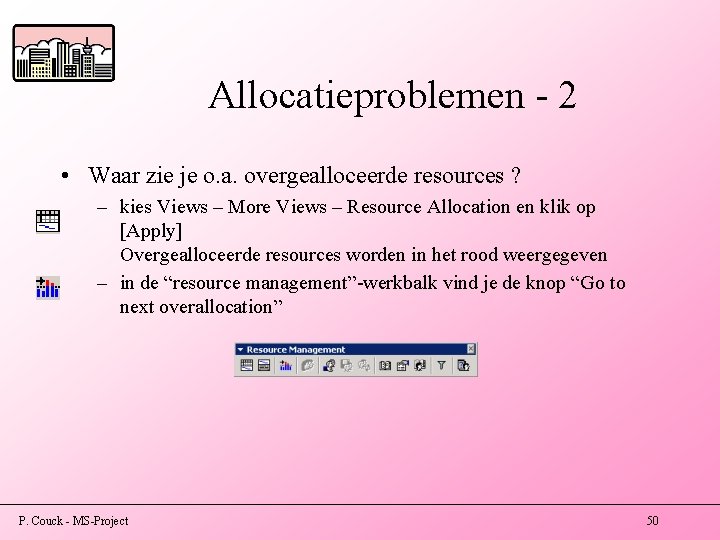 Allocatieproblemen - 2

• Waar zie je o.a. overgealloceerde resources ?

– kies Views – More Views – Resource Allocation en klik op [Apply]
Overgealloceerde resources worden in het rood weergegeven

– in de “resource management”-werkbalk vind je de knop “Go to next overallocation”

Resource Management

P. Couck - MS-Project

50